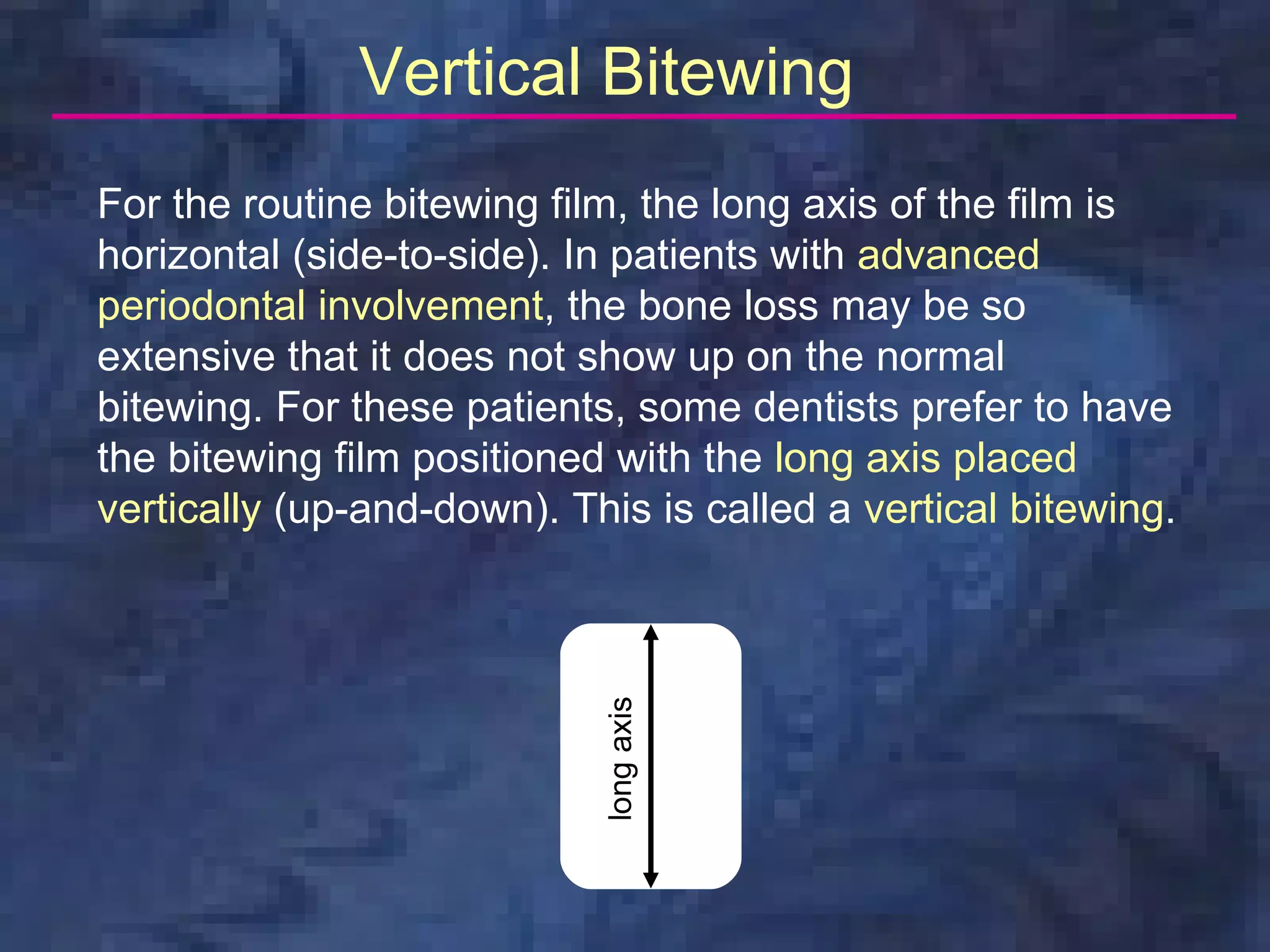 Vertical Bitewing

For the routine bitewing film, the long axis of the film is horizontal (side-to-side). In patients with advanced periodontal involvement, the bone loss may be so extensive that it does not show up on the normal bitewing. For these patients, some dentists prefer to have the bitewing film positioned with the long axis placed vertically (up-and-down). This is called a vertical bitewing.

long axis